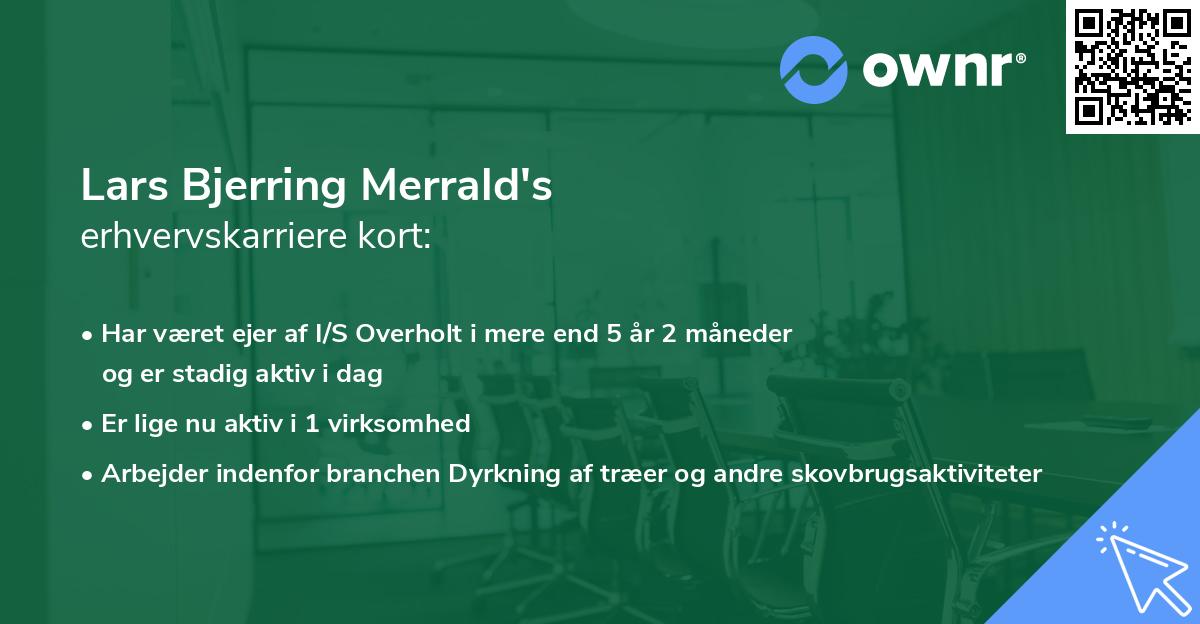 ownr®

Lars Bjerring Merrald's
erhvervskarriere kort:

• Har været ejer af I/S Overholt i mere end 5 år 2 måneder og er stadig aktiv i dag
• Er lige nu aktiv i 1 virksomhed
• Arbejder indenfor branchen Dyrkning af træer og andre skovbrugsaktiviteter